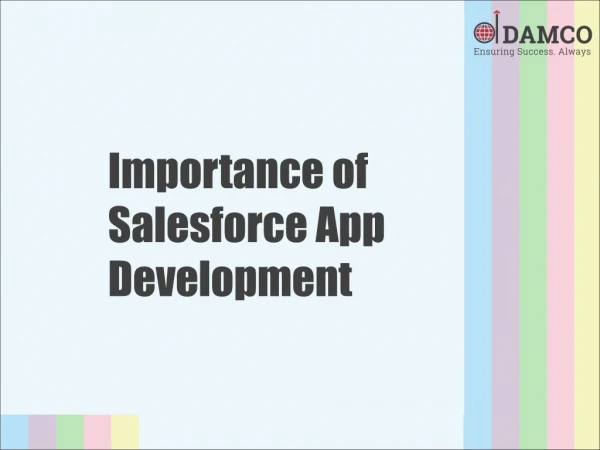 DAMCO
Ensuring Success. Always

Importance of Salesforce App Development